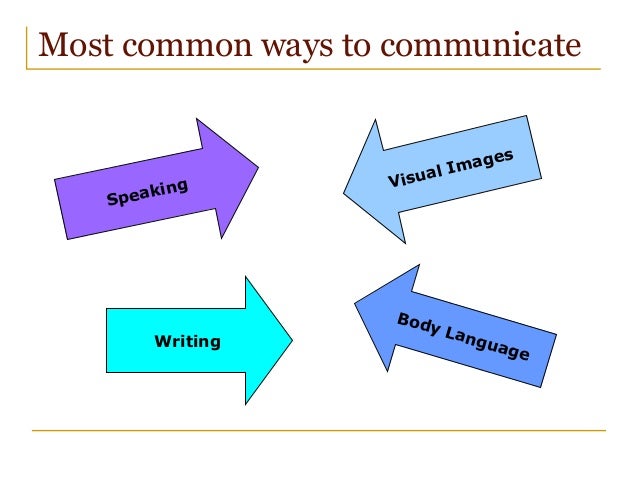 Most common ways to communicate

Speaking

Visual Images

Writing

Body Language